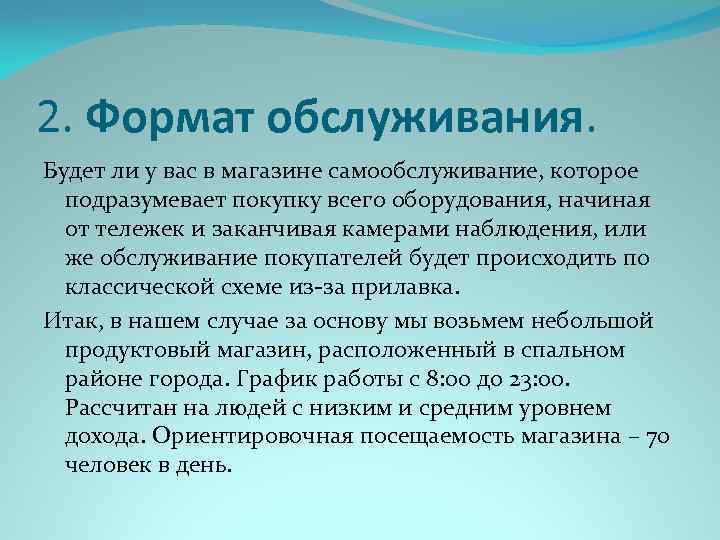 2. Формат обслуживания.

Будет ли у вас в магазине самообслуживание, которое подразумевает покупку всего оборудования, начиная от тележек и заканчивая камерами наблюдения, или же обслуживание покупателей будет происходить по классической схеме из-за прилавка.

Итак, в нашем случае за основу мы возьмем небольшой продуктовый магазин, расположенный в спальном районе города. График работы с 8:00 до 23:00. Рассчитан на людей с низким и средним уровнем дохода. Ориентировочная посещаемость магазина – 70 человек в день.